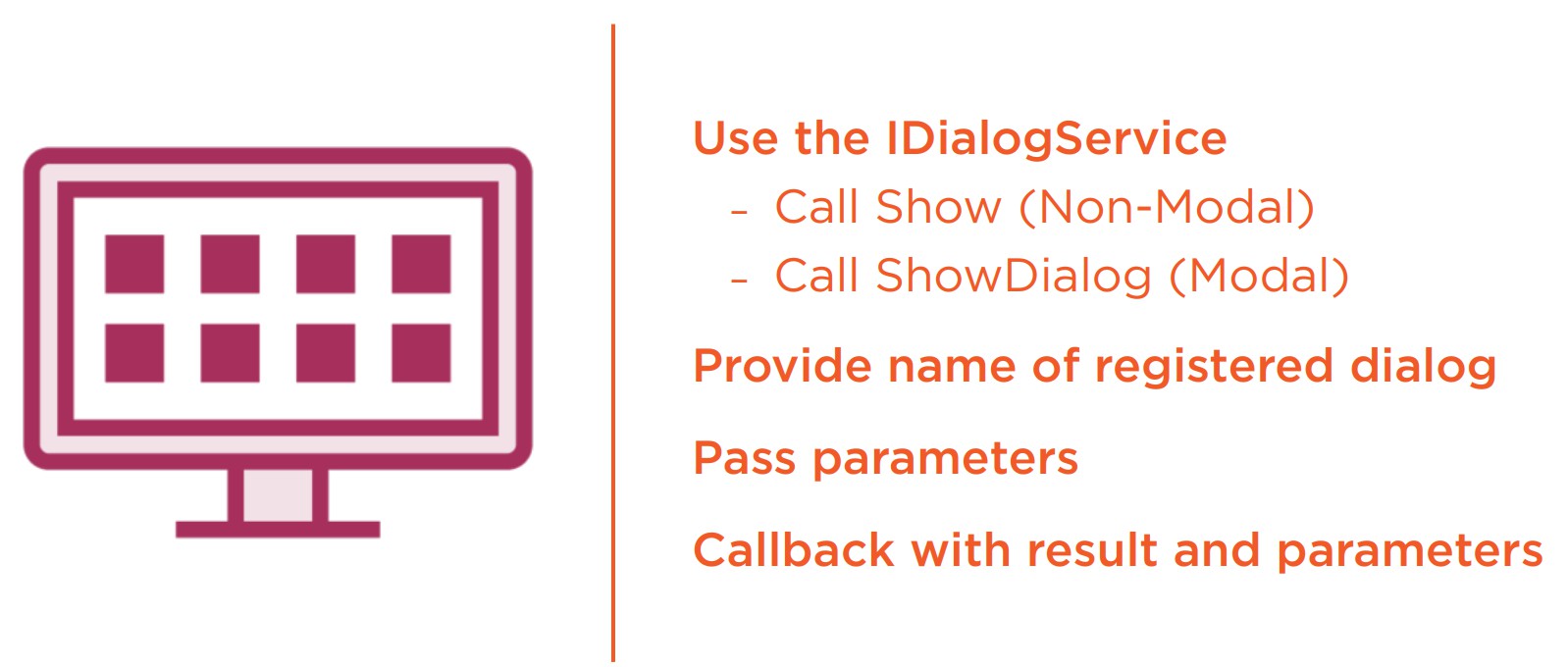 Use the IDialogService
- Call Show (Non-Modal)
- Call ShowDialog (Modal)

Provide name of registered dialog

Pass parameters

Callback with result and parameters